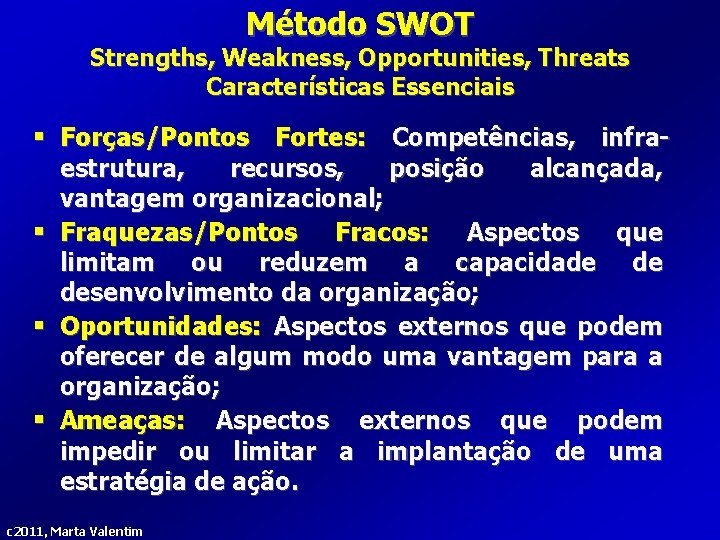 Método SWOT
Strengths, Weakness, Opportunities, Threats
Características Essenciais

▪ Forças/Pontos Fortes: Competências, infra-estrutura, recursos, posição alcançada, vantagem organizacional;
▪ Fraquezas/Pontos Fracos: Aspectos que limitam ou reduzem a capacidade de desenvolvimento da organização;
▪ Oportunidades: Aspectos externos que podem oferecer de algum modo uma vantagem para a organização;
▪ Ameaças: Aspectos externos que podem impedir ou limitar a implantação de uma estratégia de ação.

c2011, Marta Valentim